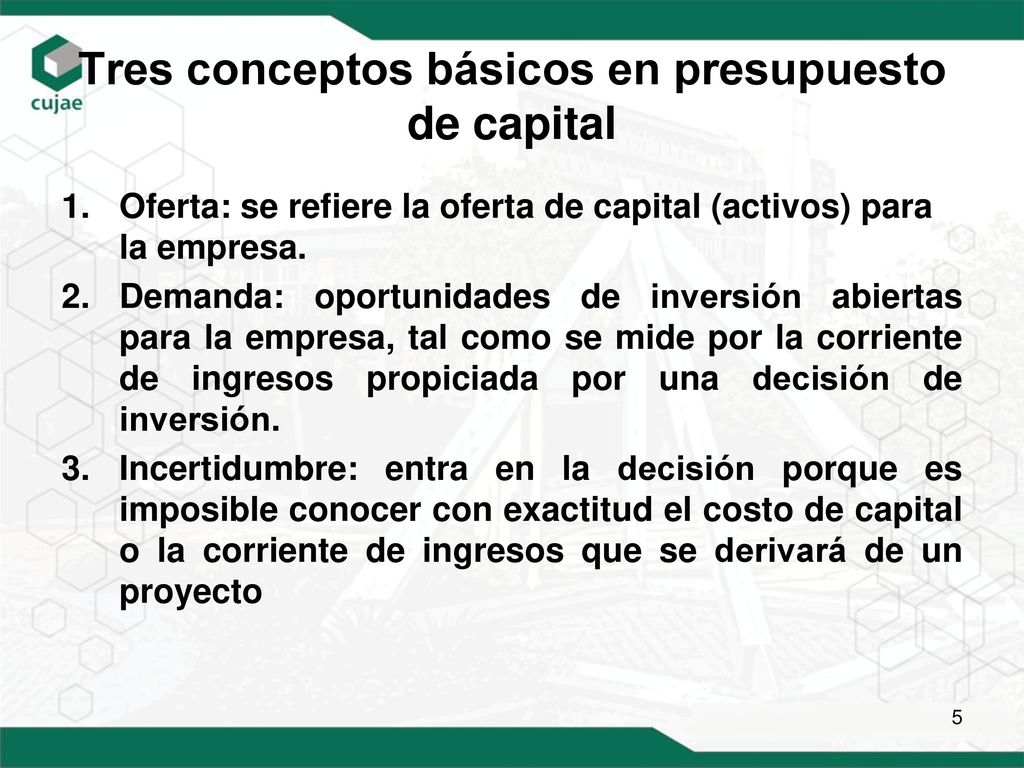 cujae

Tres conceptos básicos en presupuesto de capital

1. Oferta: se refiere la oferta de capital (activos) para la empresa.
2. Demanda: oportunidades de inversión abiertas para la empresa, tal como se mide por la corriente de ingresos propiciada por una decisión de inversión.
3. Incertidumbre: entra en la decisión porque es imposible conocer con exactitud el costo de capital o la corriente de ingresos que se derivará de un proyecto

5